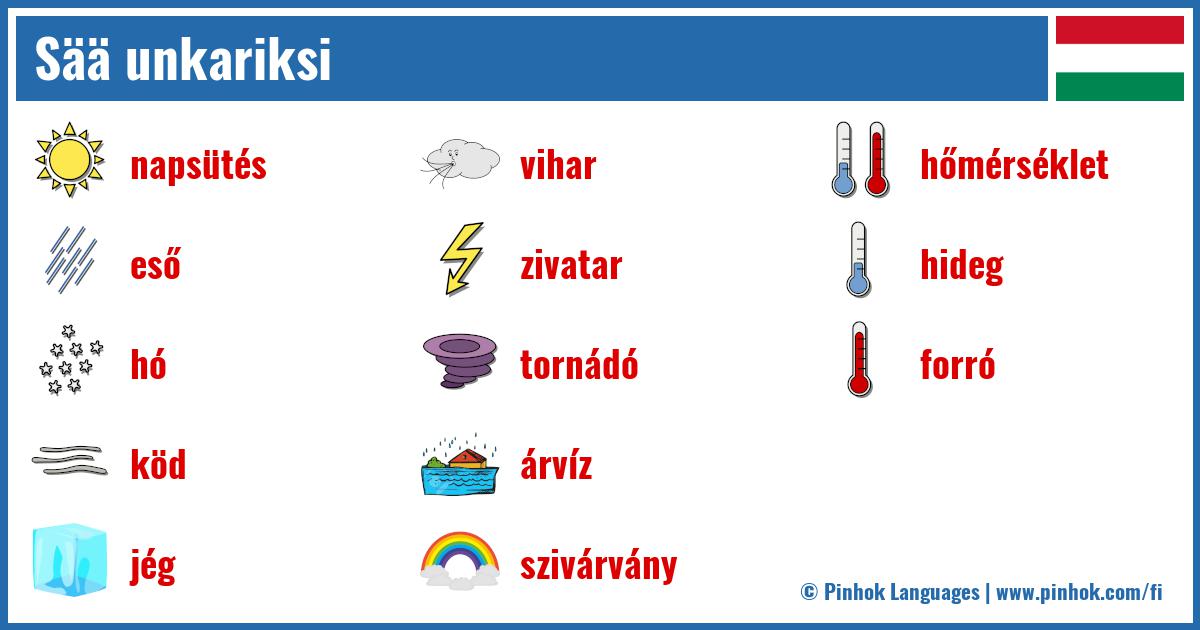 Sää unkariksi

napsütés
eső
hó
köd
jég

vihar
zivatar
tornádó
árvíz
szivárvány

hőmérséklet
hideg
forró

© Pinhok Languages | www.pinhok.com/fi